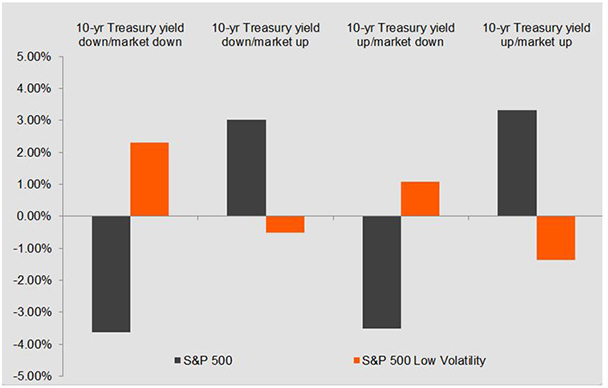 10-yr Treasury yield down/market down

10-yr Treasury yield down/market up

10-yr Treasury yield up/market down

10-yr Treasury yield up/market up

5.00%
4.00%
3.00%
2.00%
1.00%
0.00%
-1.00%
-2.00%
-3.00%
-4.00%
-5.00%

S&P 500

S&P 500 Low Volatility